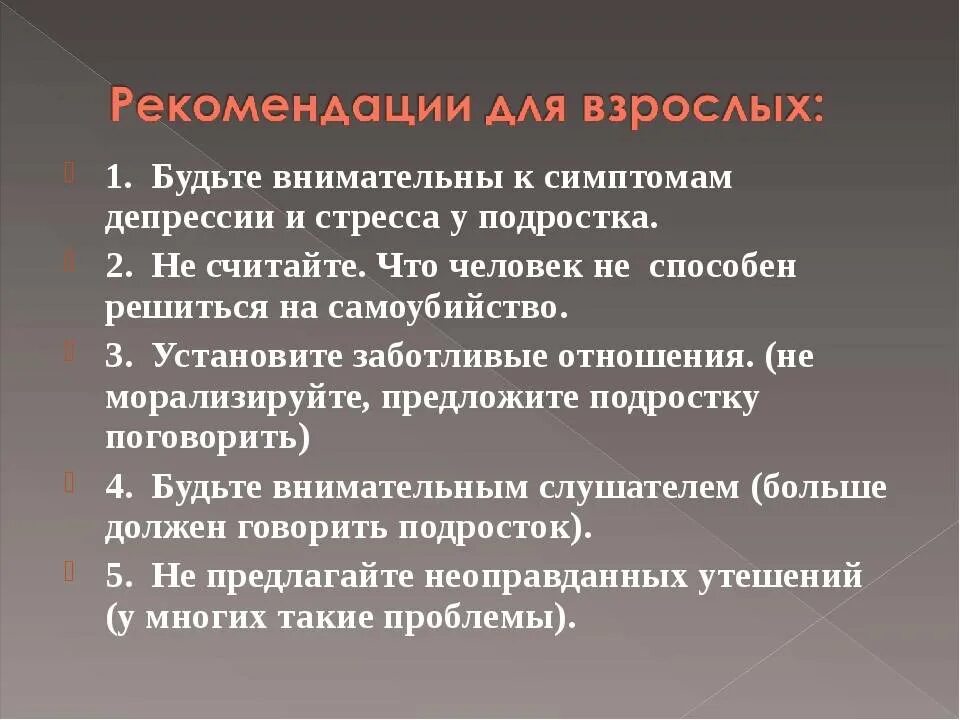 Рекомендации для взрослых:

1. Будьте внимательны к симптомам депрессии и стресса у подростка.

2. Не считайте. Что человек не способен решиться на самоубийство.

3. Установите заботливые отношения. (не морализируйте, предложите подростку поговорить)

4. Будьте внимательным слушателем (больше должен говорить подросток).

5. Не предлагайте неоправданных утешений (у многих такие проблемы).